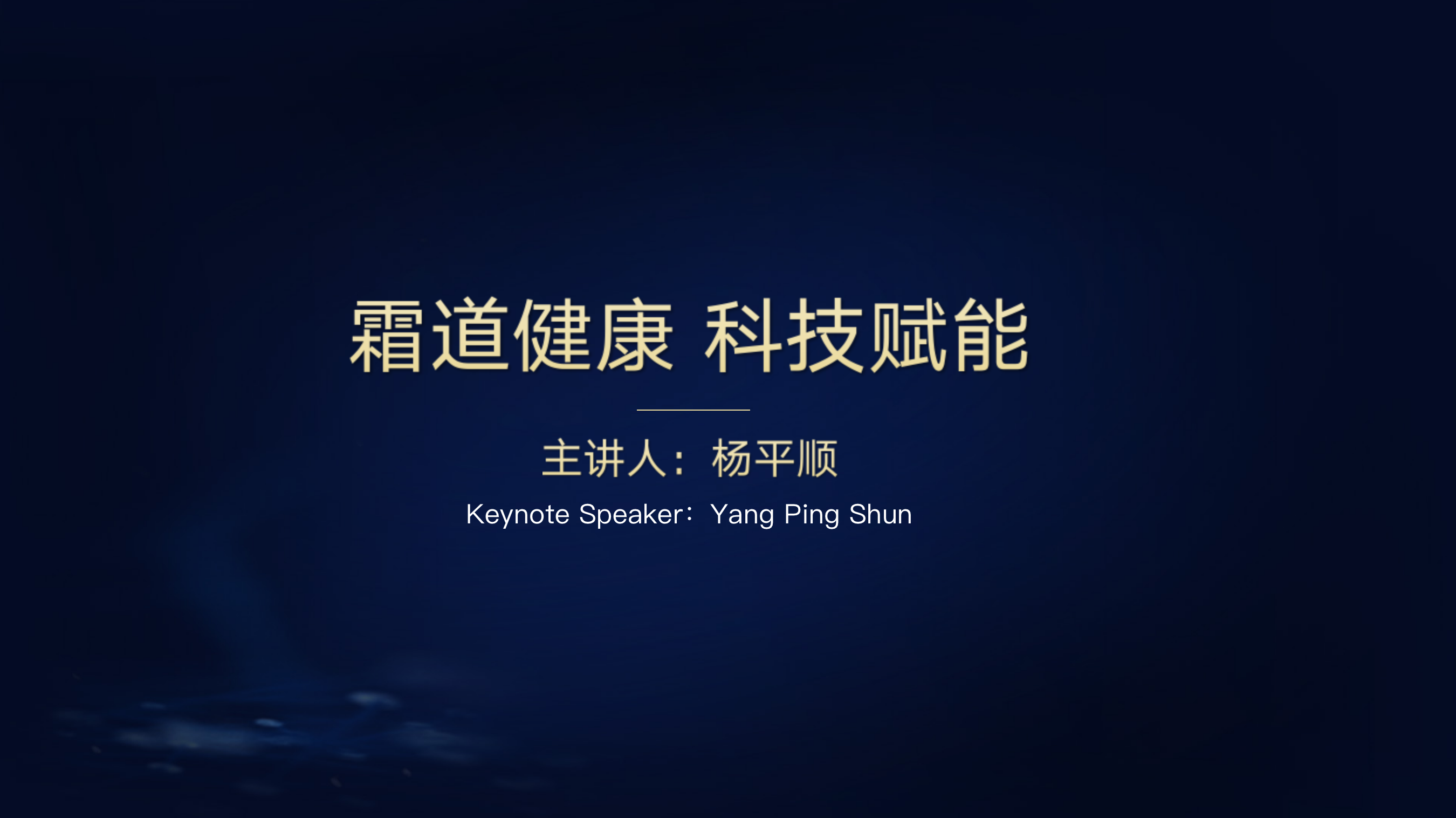 霜道健康 科技赋能

主讲人：杨平顺

Keynote Speaker：Yang Ping Shun